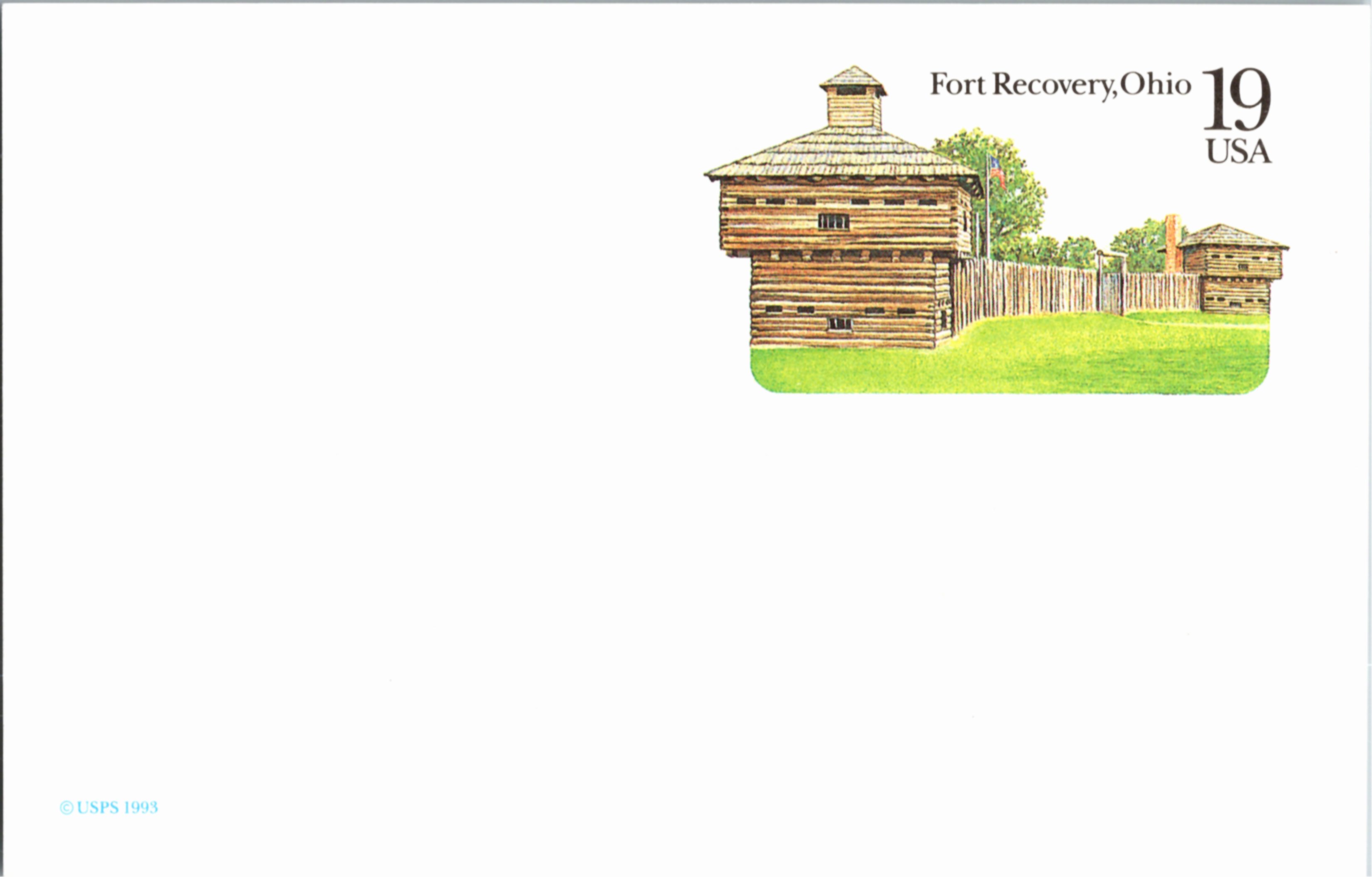 Fort Recovery, Ohio

19
USA

© USPS 1993